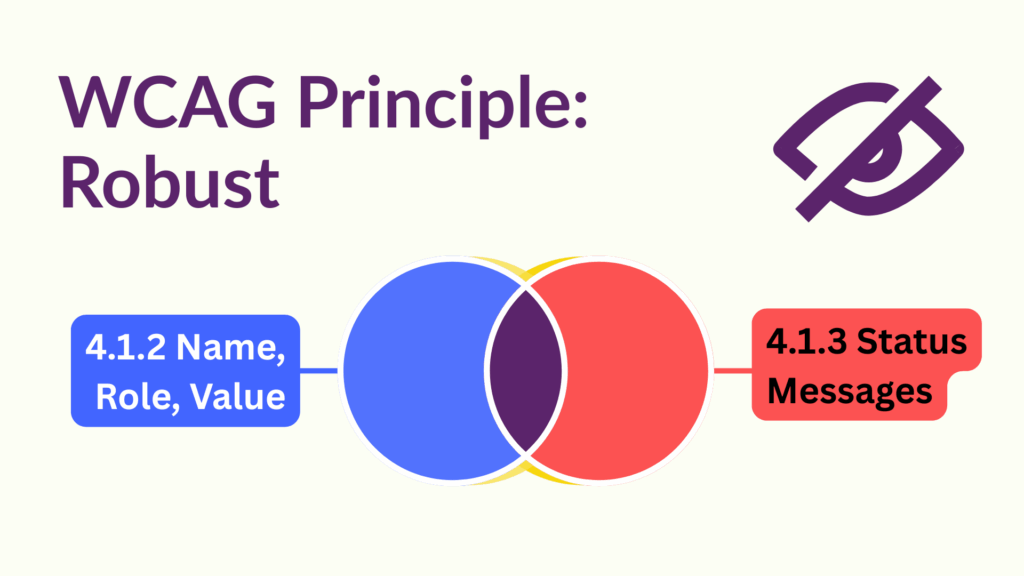 WCAG Principle: Robust

4.1.2 Name, Role, Value

4.1.3 Status Messages